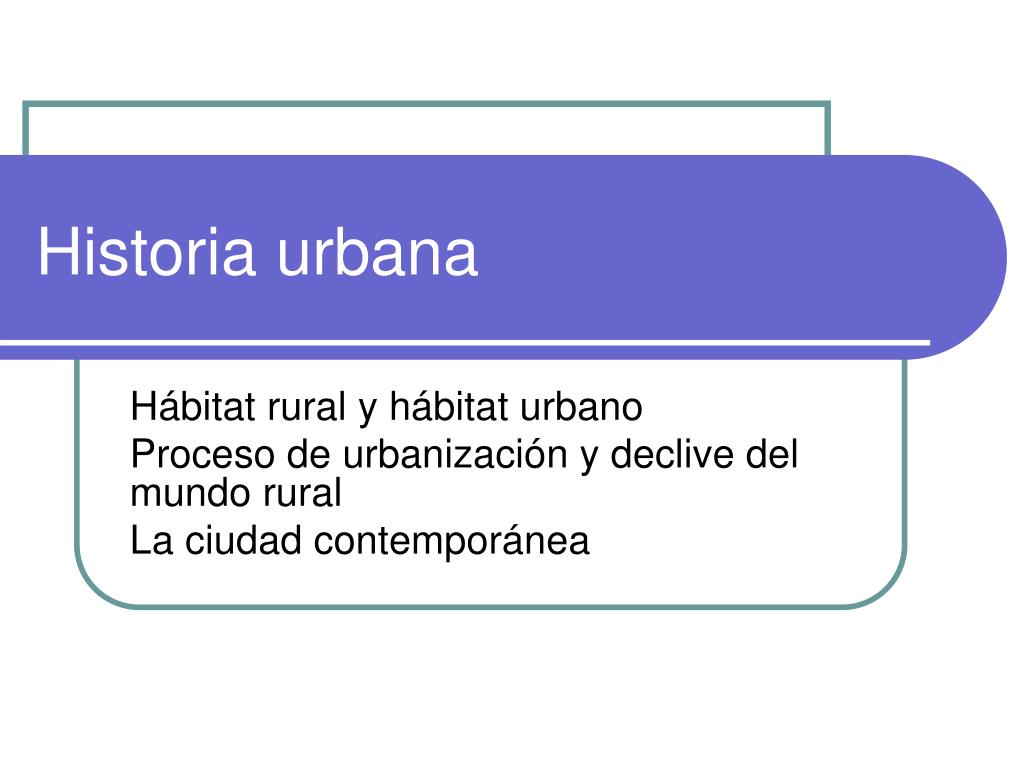 Historia urbana

Hábitat rural y hábitat urbano

Proceso de urbanización y declive del mundo rural

La ciudad contemporánea